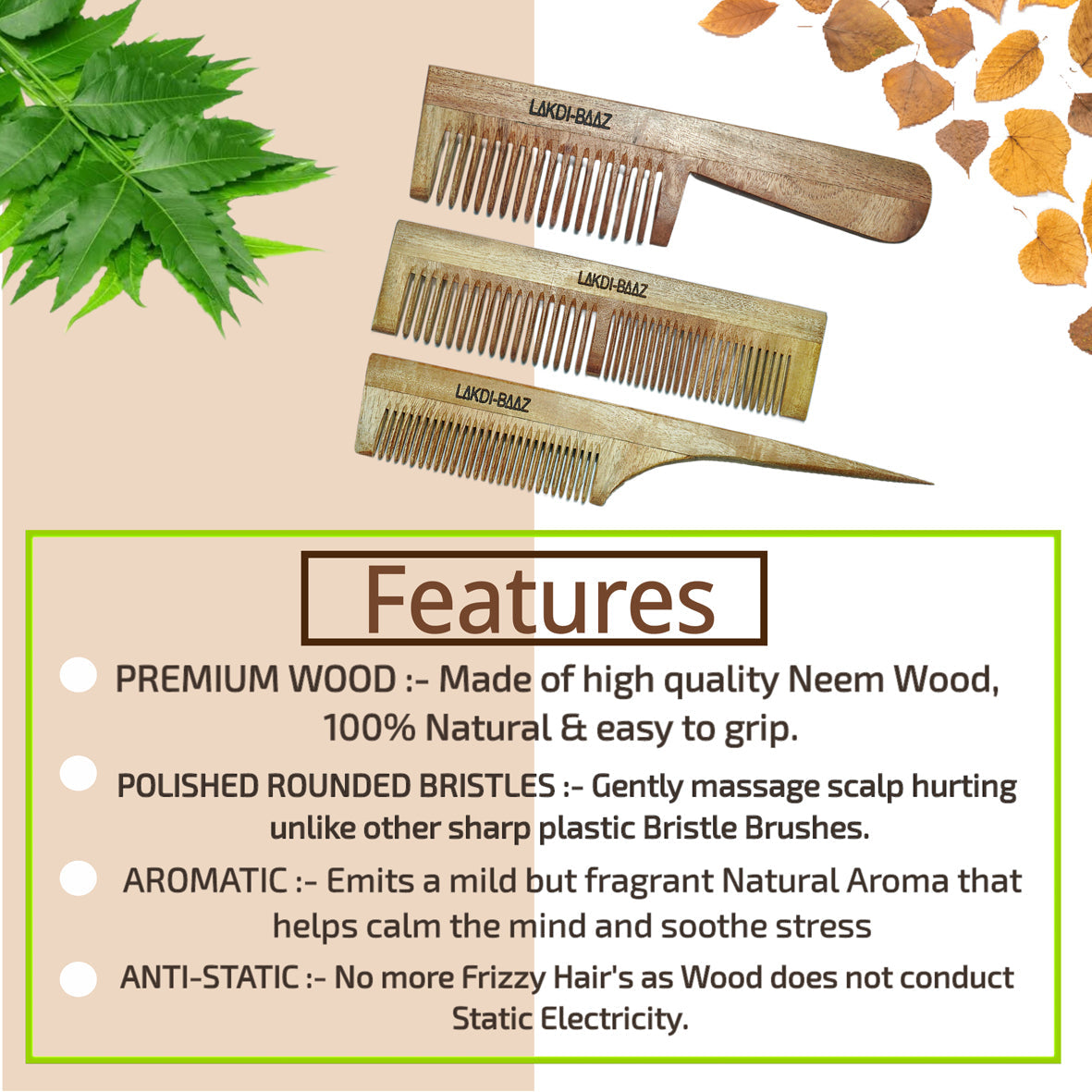 LAKDI-BAAZ

LAKDI-BAAZ

LAKDI-BAAZ

Features

PREMIUM WOOD :- Made of high quality Neem Wood, 100% Natural & easy to grip.

POLISHED ROUNDED BRISTLES :- Gently massage scalp hurting unlike other sharp plastic Bristle Brushes.

AROMATIC :- Emits a mild but fragrant Natural Aroma that helps calm the mind and soothe stress

ANTI-STATIC :- No more Frizzy Hair's as Wood does not conduct Static Electricity.